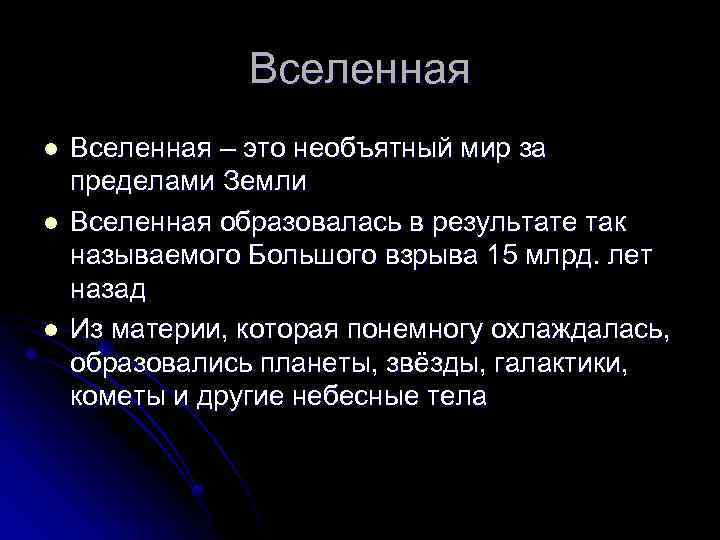 Вселенная

- Вселенная – это необъятный мир за пределами Земли
- Вселенная образовалась в результате так называемого Большого взрыва 15 млрд. лет назад
- Из материи, которая понемногу охлаждалась, образовались планеты, звёзды, галактики, кометы и другие небесные тела